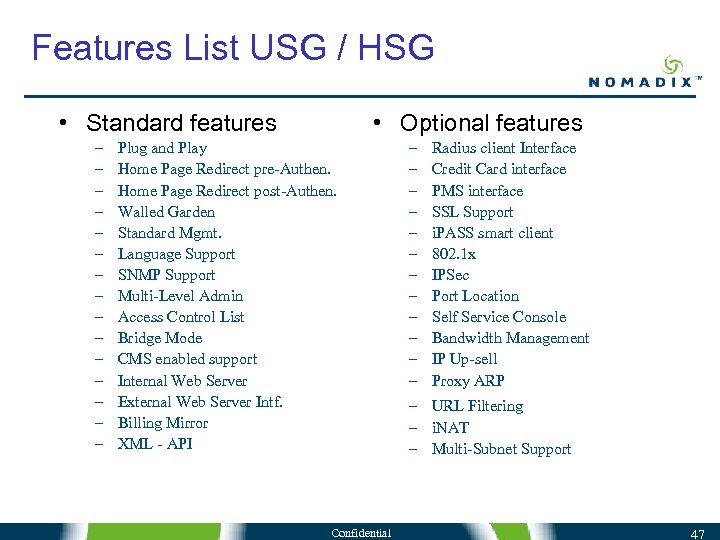 Features List USG / HSG

NOMADIX™

• Standard features
– Plug and Play
– Home Page Redirect pre-Authen.
– Home Page Redirect post-Authen.
– Walled Garden
– Standard Mgmt.
– Language Support
– SNMP Support
– Multi-Level Admin
– Access Control List
– Bridge Mode
– CMS enabled support
– Internal Web Server
– External Web Server Intf.
– Billing Mirror
– XML - API

• Optional features
– Radius client Interface
– Credit Card interface
– PMS interface
– SSL Support
– iPASS smart client
– 802.1x
– IPSec
– Port Location
– Self Service Console
– Bandwidth Management
– IP Up-sell
– Proxy ARP
– URL Filtering
– iNAT
– Multi-Subnet Support

Confidential

47